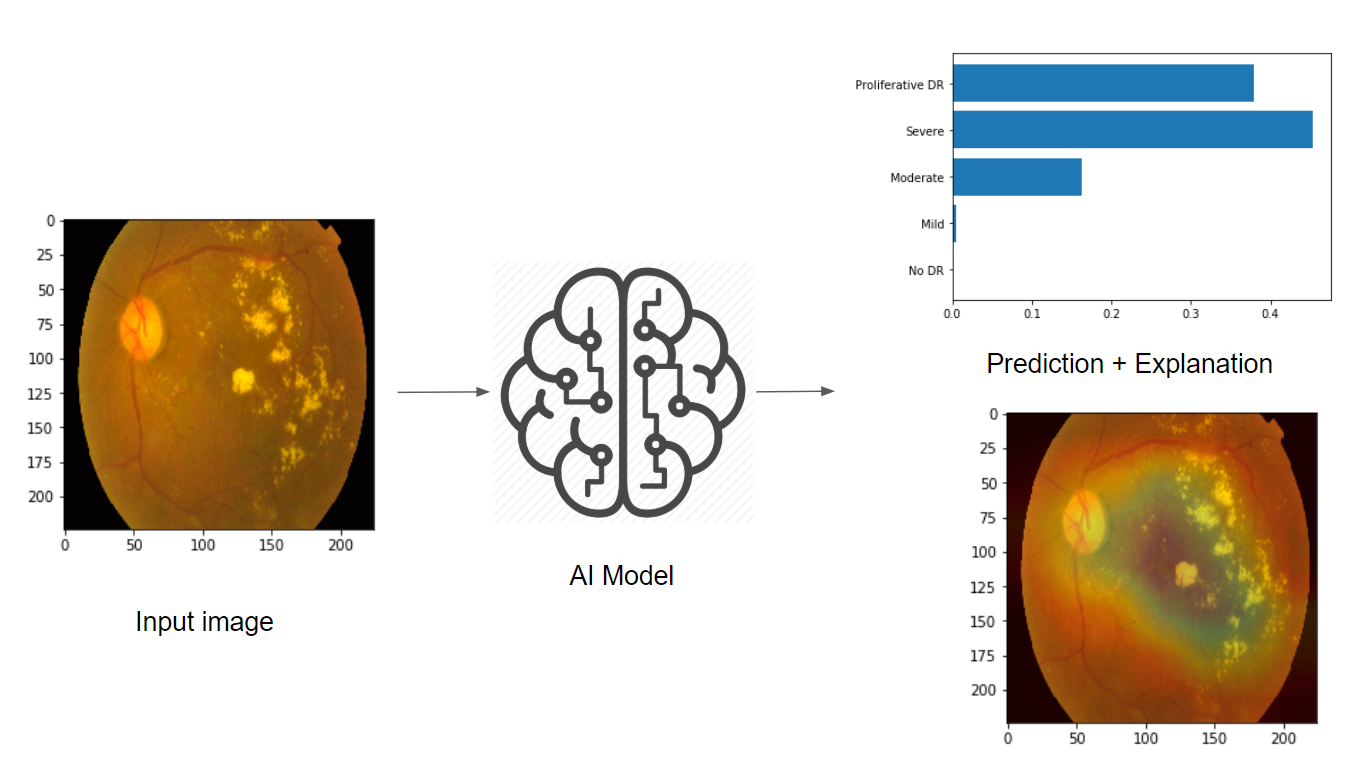 0
25
50
75
100
125
150
175
200
0 50 100 150 200

Input image

AI Model

Proliferative DR
Severe
Moderate
Mild
No DR
0.0 0.1 0.2 0.3 0.4

Prediction + Explanation

0
25
50
75
100
125
150
175
200
0 50 100 150 200